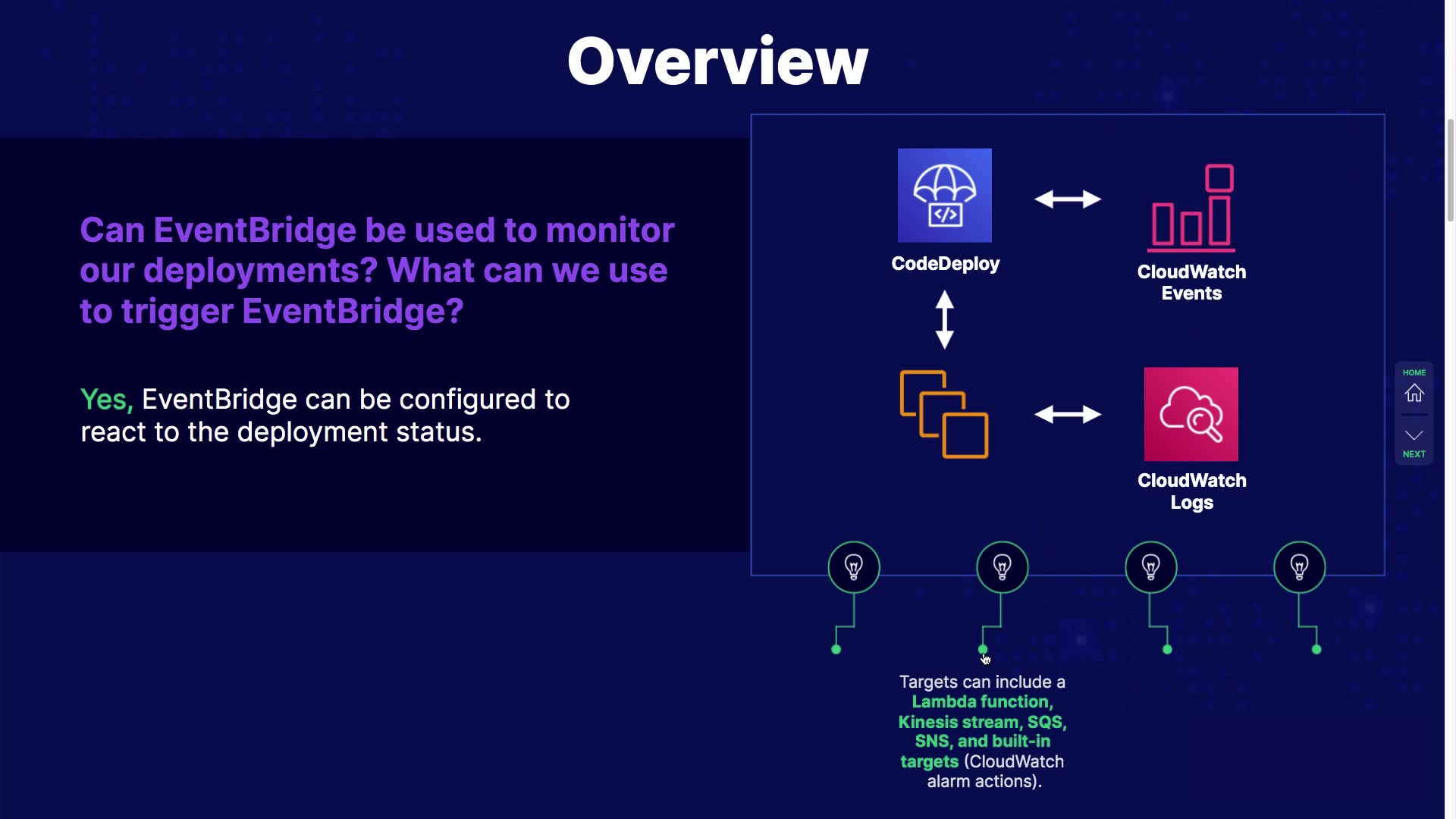 Overview

Can EventBridge be used to monitor our deployments? What can we use to trigger EventBridge?

Yes, EventBridge can be configured to react to the deployment status.

CodeDeploy

CloudWatch Events

CloudWatch Logs

HOME

NEXT

Targets can include a Lambda function, Kinesis stream, SQS, SNS, and built-in targets (CloudWatch alarm actions).